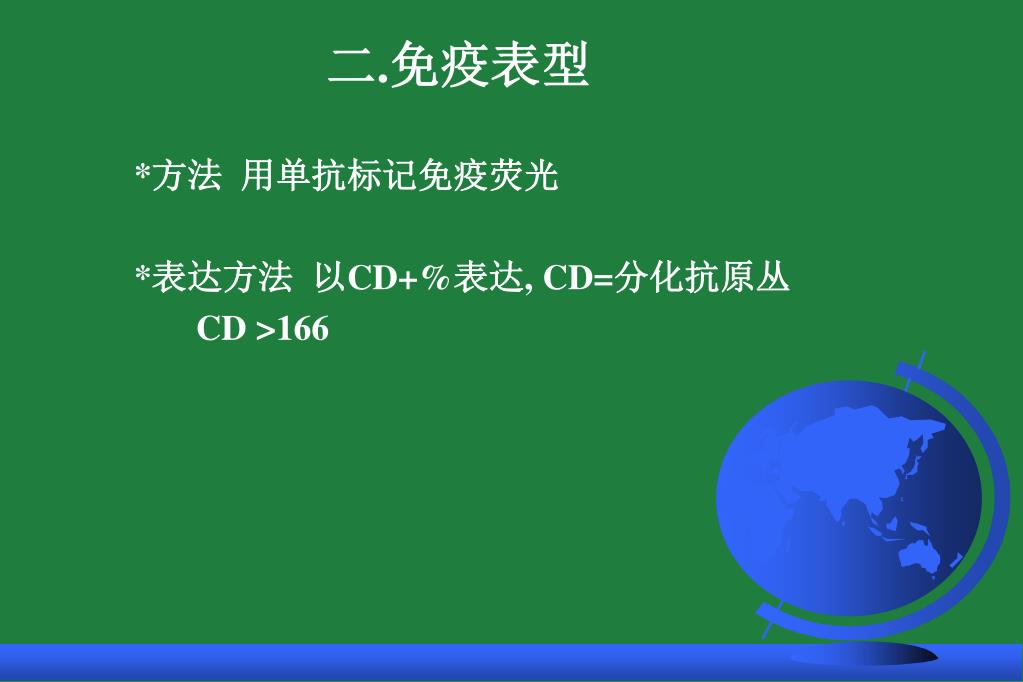 二.免疫表型

*方法 用单抗标记免疫荧光

*表达方法 以CD+%表达, CD=分化抗原丛
CD >166